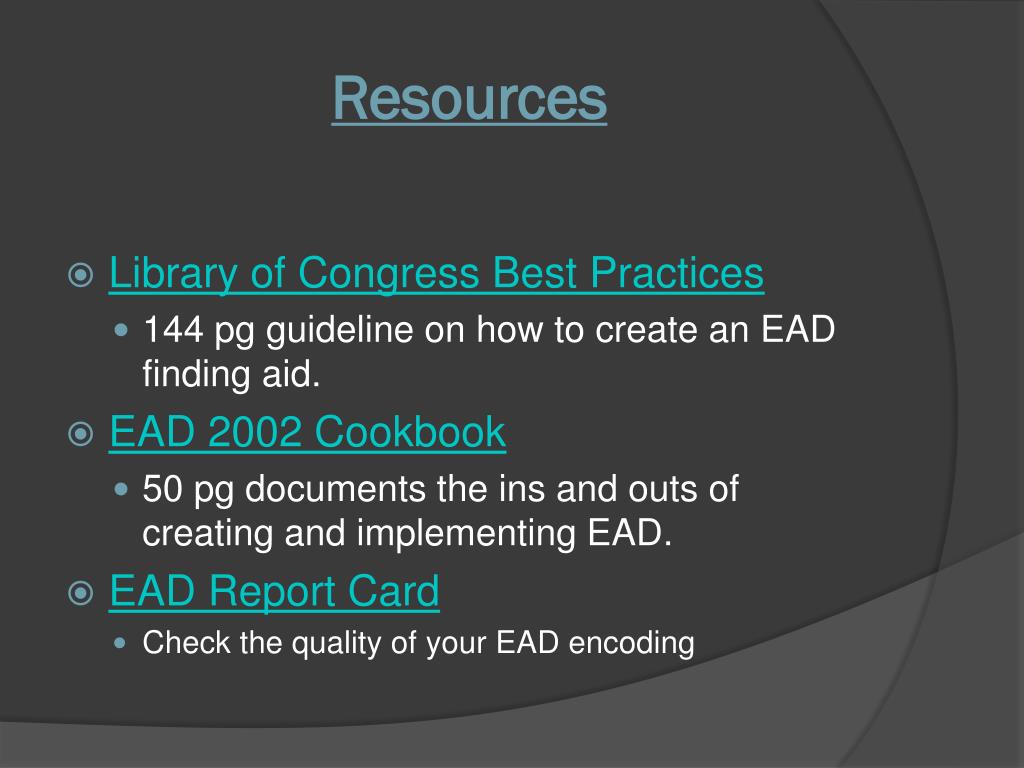 Resources

Library of Congress Best Practices

144 pg guideline on how to create an EAD finding aid.

EAD 2002 Cookbook

50 pg documents the ins and outs of creating and implementing EAD.

EAD Report Card

Check the quality of your EAD encoding